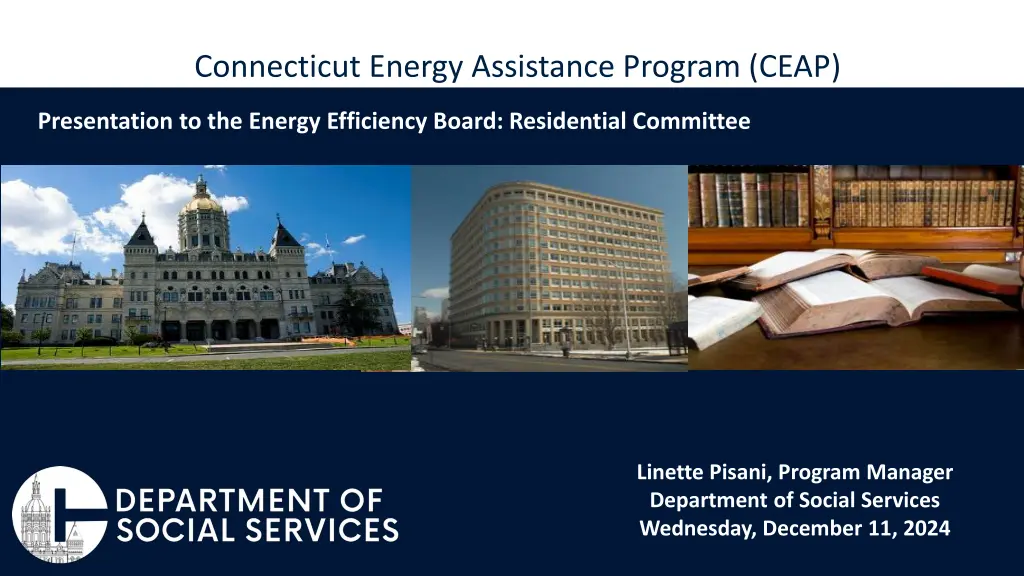 Connecticut Energy Assistance Program (CEAP)

Presentation to the Energy Efficiency Board: Residential Committee

DEPARTMENT OF SOCIAL SERVICES

Linette Pisani, Program Manager
Department of Social Services
Wednesday, December 11, 2024